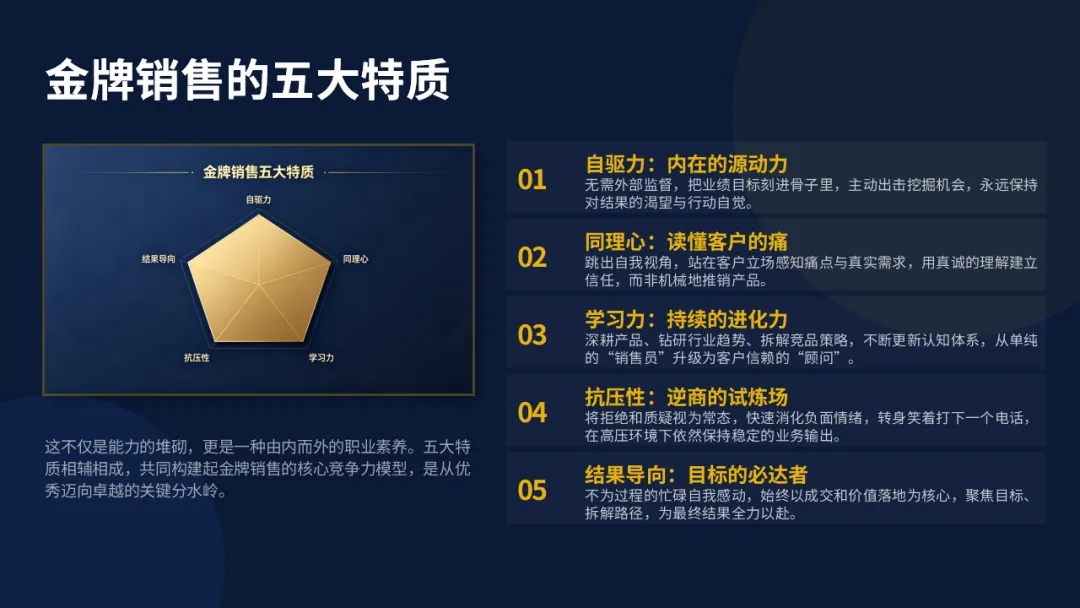 金牌销售的五大特质

金牌销售五大特质

自驱力

同理心

学习力

抗压性

结果导向

这不仅是能力的堆砌，更是一种由内而外的职业素养。五大特质相辅相成，共同构建起金牌销售的核心竞争力模型，是从优秀迈向卓越的关键分水岭。

01
自驱力：内在的源动力
无需外部监督，把业绩目标刻进骨子里，主动出击挖掘机会，永远保持对结果的渴望与行动自觉。

02
同理心：读懂客户的痛
跳出自我视角，站在客户立场感知痛点与真实需求，用真诚的理解建立信任，而非机械地推销产品。

03
学习力：持续的进化力
深耕产品、钻研行业趋势、拆解竞品策略，不断更新认知体系，从单纯的“销售员”升级为客户信赖的“顾问”。

04
抗压性：逆商的试炼场
将拒绝和质疑视为常态，快速消化负面情绪，转身笑着打下一个电话，在高压环境下依然保持稳定的业务输出。

05
结果导向：目标的必达者
不为过程的忙碌自我感动，始终以成交和价值落地为核心，聚焦目标、拆解路径，为最终结果全力以赴。